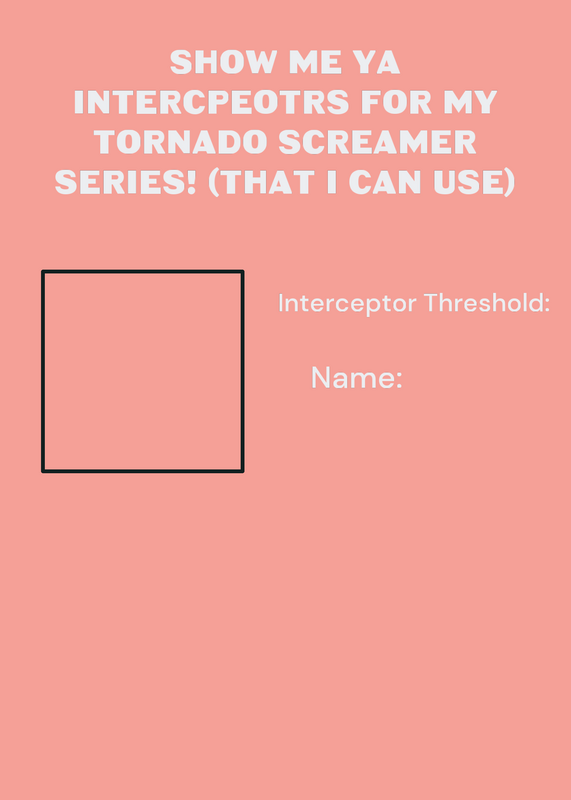 SHOW ME YA INTERCPEOTRS FOR MY TORNADO SCREAMER SERIES! (THAT I CAN USE)

Interceptor Threshold:

Name: